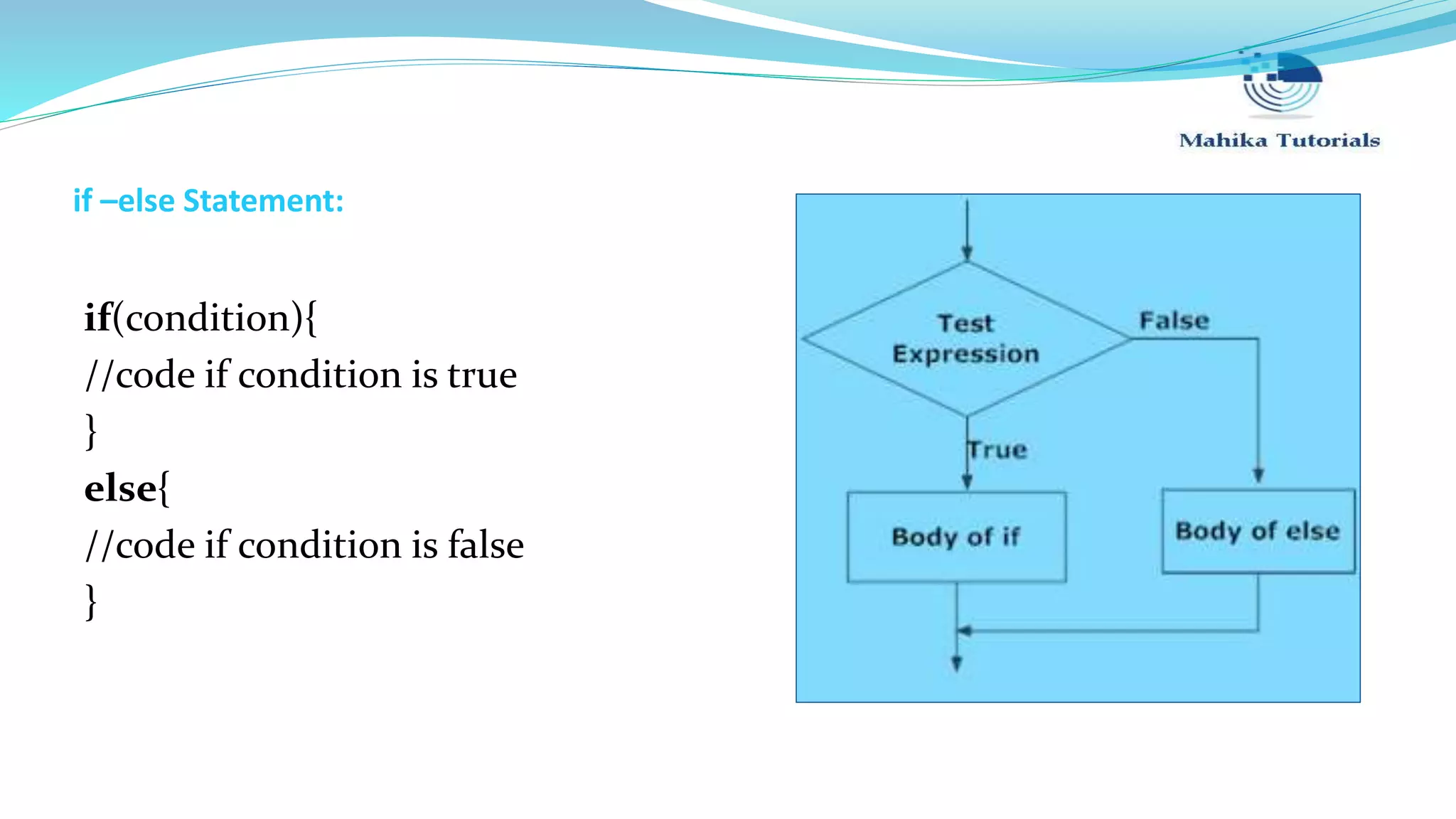 Mahika Tutorials

if –else Statement:

if(condition){
//code if condition is true
}
else{
//code if condition is false
}

Test Expression

False

True

Body of if

Body of else